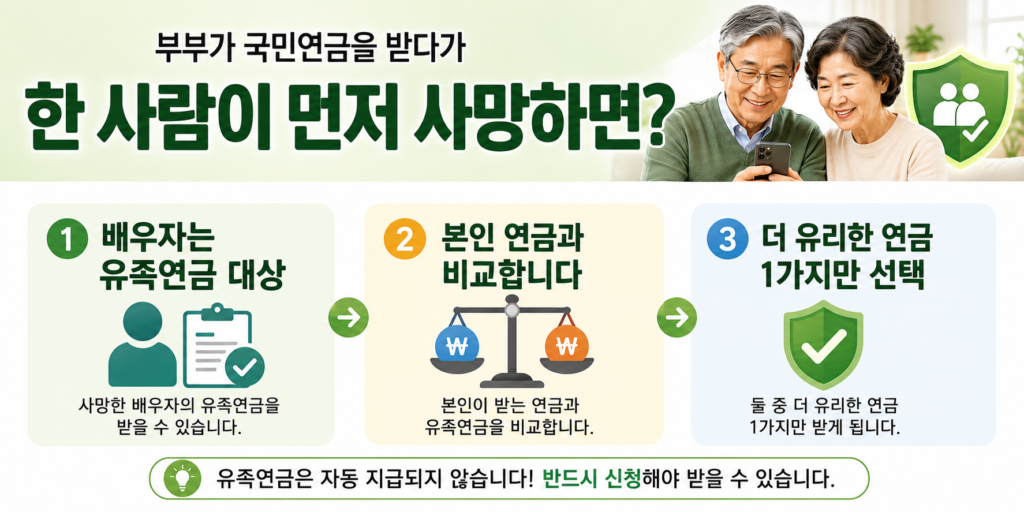 부부가 국민연금을 받다가

한 사람이 먼저 사망하면?

1 배우자는 유족연금 대상

사망한 배우자의 유족연금을 받을 수 있습니다.

2 본인 연금과 비교합니다

₩ ₩

본인이 받는 연금과 유족연금을 비교합니다.

3 더 유리한 연금 1가지만 선택

둘 중 더 유리한 연금 1가지만 받게 됩니다.

유족연금은 자동 지급되지 않습니다! 반드시 신청해야 받을 수 있습니다.